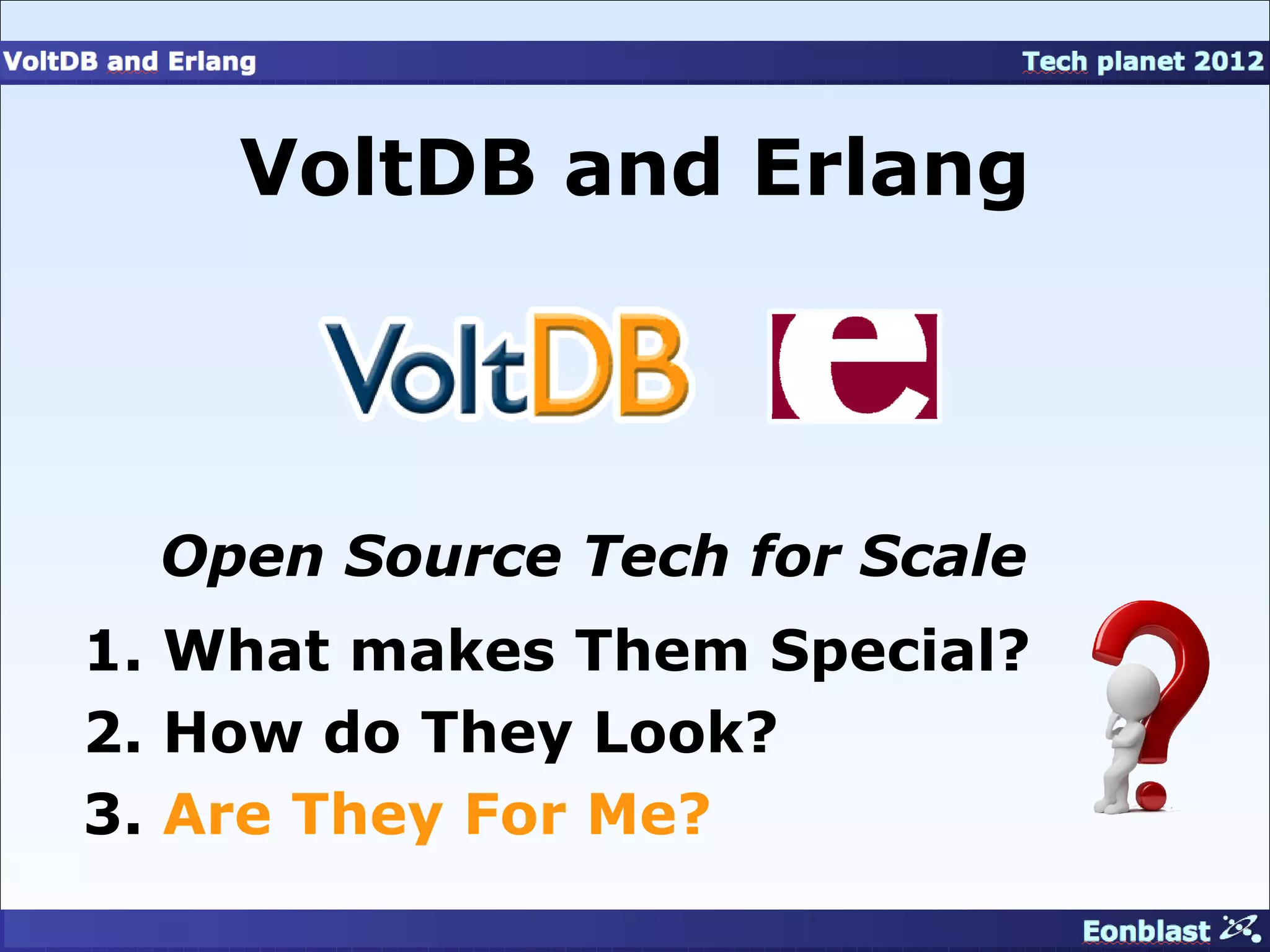 VoltDB and Erlang

Tech planet 2012

VoltDB and Erlang

VoltDB

e

Open Source Tech for Scale

1. What makes Them Special?
2. How do They Look?
3. Are They For Me?

Eonblast